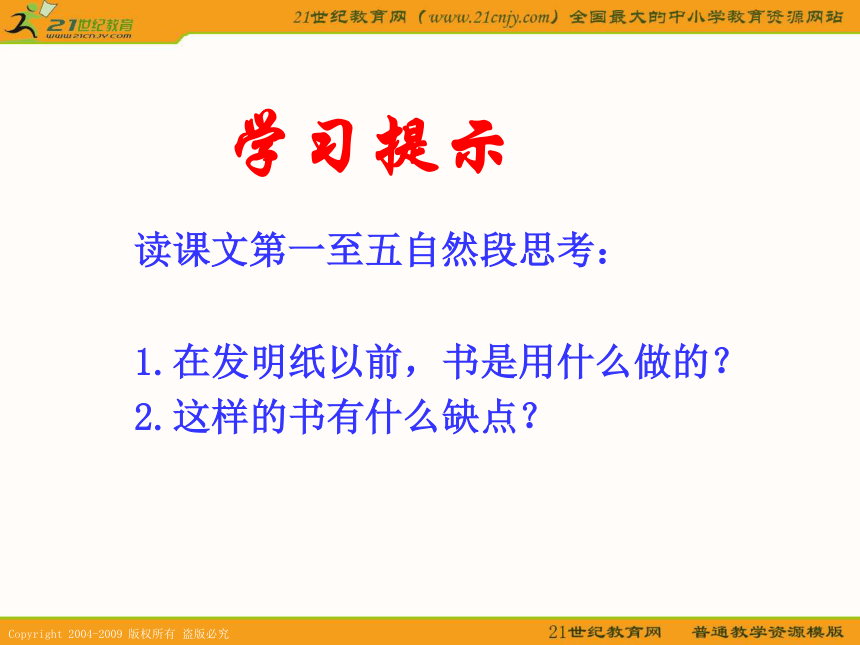 21世纪教育
www.21cnjy.com

21世纪教育网（www.21cnjy.com）全国最大的中小学教育资源网站

学习提示

读课文第一至五自然段思考：

1.在发明纸以前，书是用什么做的？
2.这样的书有什么缺点？

Copyright 2004-2009 版权所有 盗版必究

21世纪教育网 普通教学资源模版